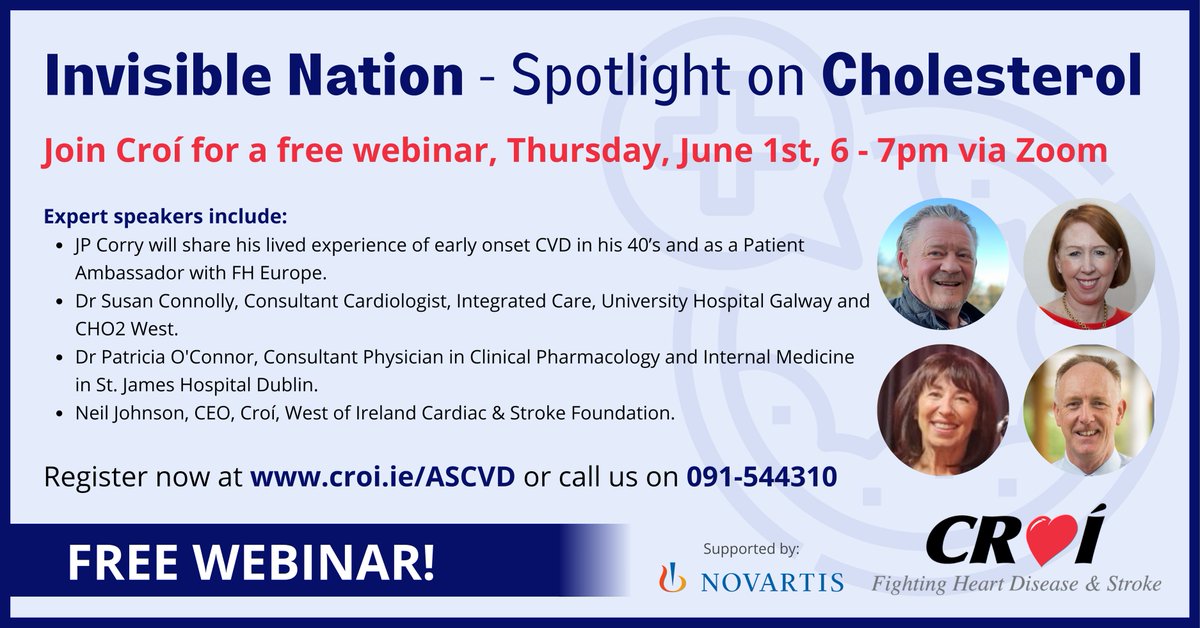 Invisible Nation - Spotlight on Cholesterol

Join Croí for a free webinar, Thursday, June 1st, 6 - 7pm via Zoom

Expert speakers include:

- JP Corry will share his lived experience of early onset CVD in his 40's and as a Patient Ambassador with FH Europe.
- Dr Susan Connolly, Consultant Cardiologist, Integrated Care, University Hospital Galway and CHO2 West.
- Dr Patricia O'Connor, Consultant Physician in Clinical Pharmacology and Internal Medicine in St. James Hospital Dublin.
- Neil Johnson, CEO, Croí, West of Ireland Cardiac & Stroke Foundation.

Register now at www.croi.ie/ASCVD or call us on 091-544310

FREE WEBINAR!

Supported by:
NOVARTIS

CROÍ
Fighting Heart Disease & Stroke